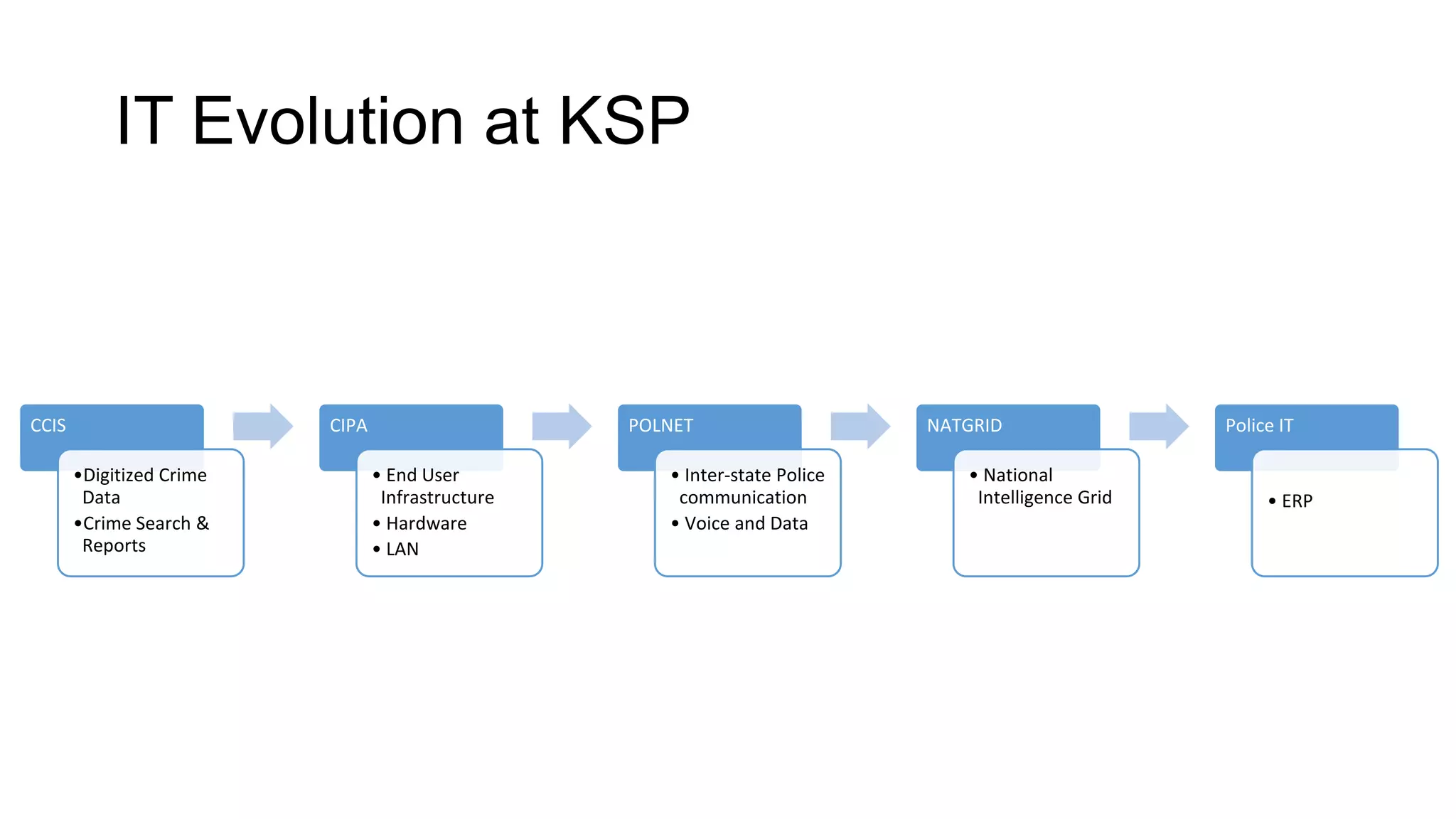 IT Evolution at KSP

CCIS
• Digitized Crime Data
• Crime Search & Reports

CIPA
• End User Infrastructure
• Hardware
• LAN

POLNET
• Inter-state Police communication
• Voice and Data

NATGRID
• National Intelligence Grid

Police IT
• ERP